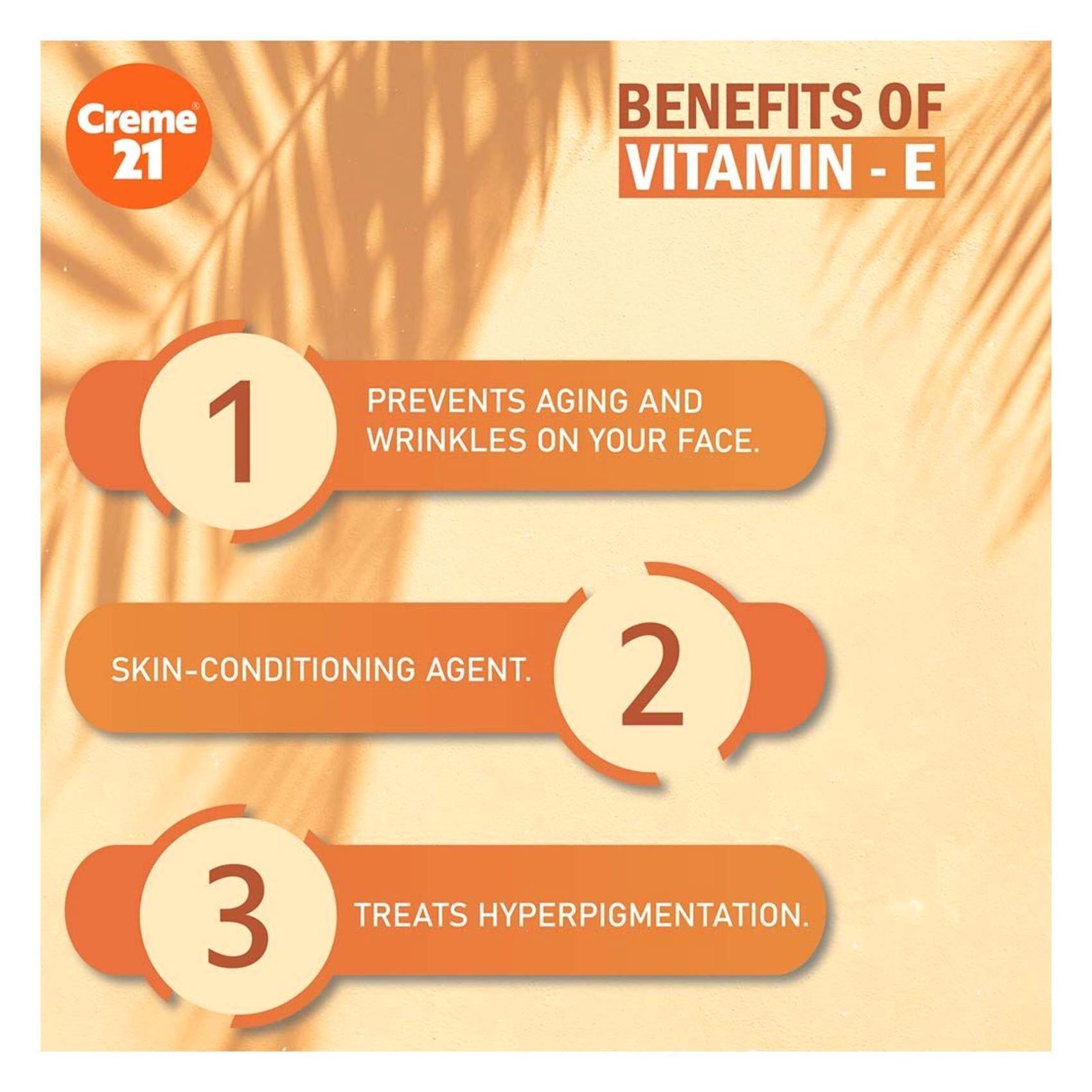 Creme® 21

BENEFITS OF VITAMIN - E

1
PREVENTS AGING AND WRINKLES ON YOUR FACE.

SKIN-CONDITIONING AGENT.
2

3
TREATS HYPERPIGMENTATION.